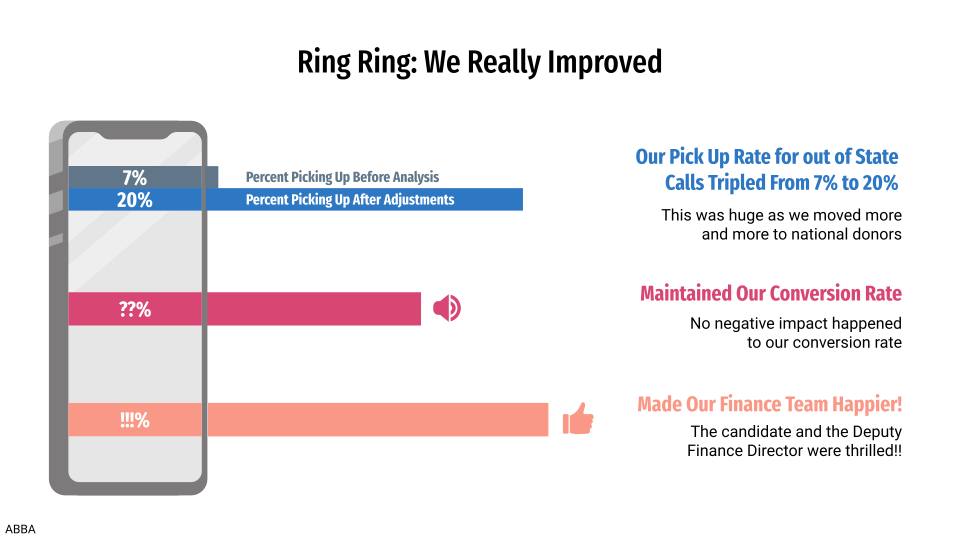 Ring Ring: We Really Improved

7%
Percent Picking Up Before Analysis
20%
Percent Picking Up After Adjustments

??%

!!!%

Our Pick Up Rate for out of State Calls Tripled From 7% to 20%

This was huge as we moved more and more to national donors

Maintained Our Conversion Rate

No negative impact happened to our conversion rate

Made Our Finance Team Happier!

The candidate and the Deputy Finance Director were thrilled!!

ABBA